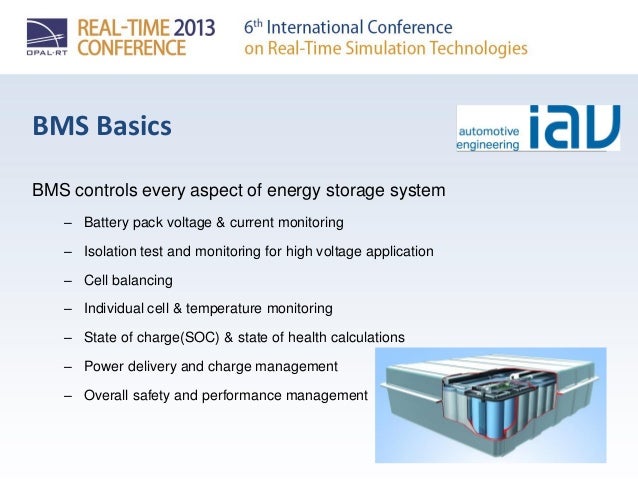 OPAL-RT REAL-TIME 2013 CONFERENCE

6th International Conference on Real-Time Simulation Technologies

BMS Basics

automotive engineering iav

BMS controls every aspect of energy storage system

– Battery pack voltage & current monitoring

– Isolation test and monitoring for high voltage application

– Cell balancing

– Individual cell & temperature monitoring

– State of charge(SOC) & state of health calculations

– Power delivery and charge management

– Overall safety and performance management